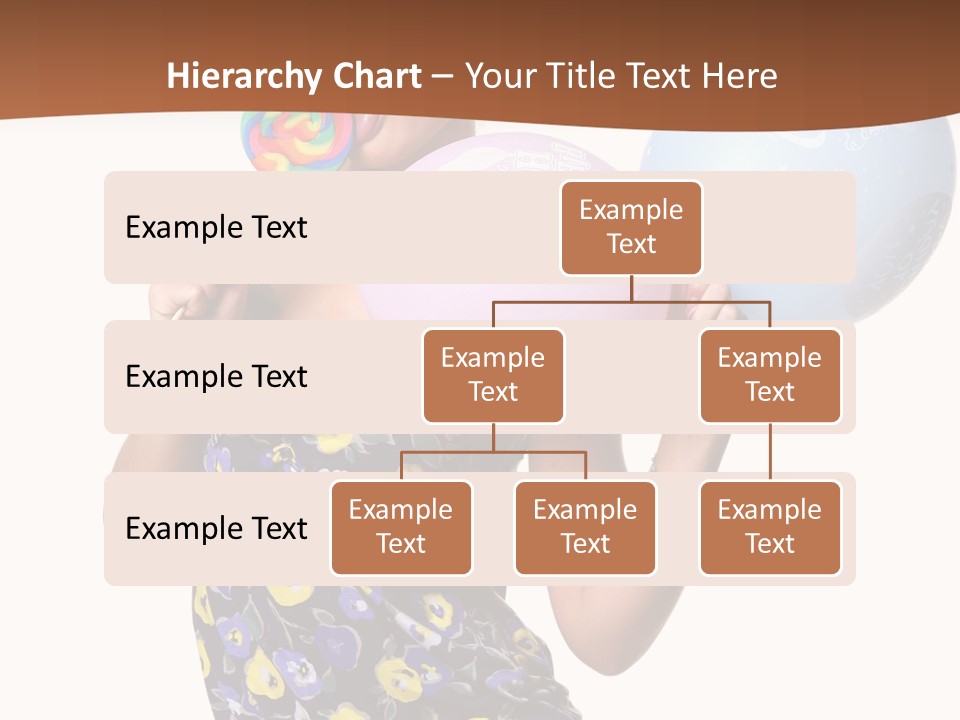 Hierarchy Chart – Your Title Text Here

Example Text

Example Text

Example Text

Example Text

Example Text

Example Text

Example Text

Example Text

Example Text